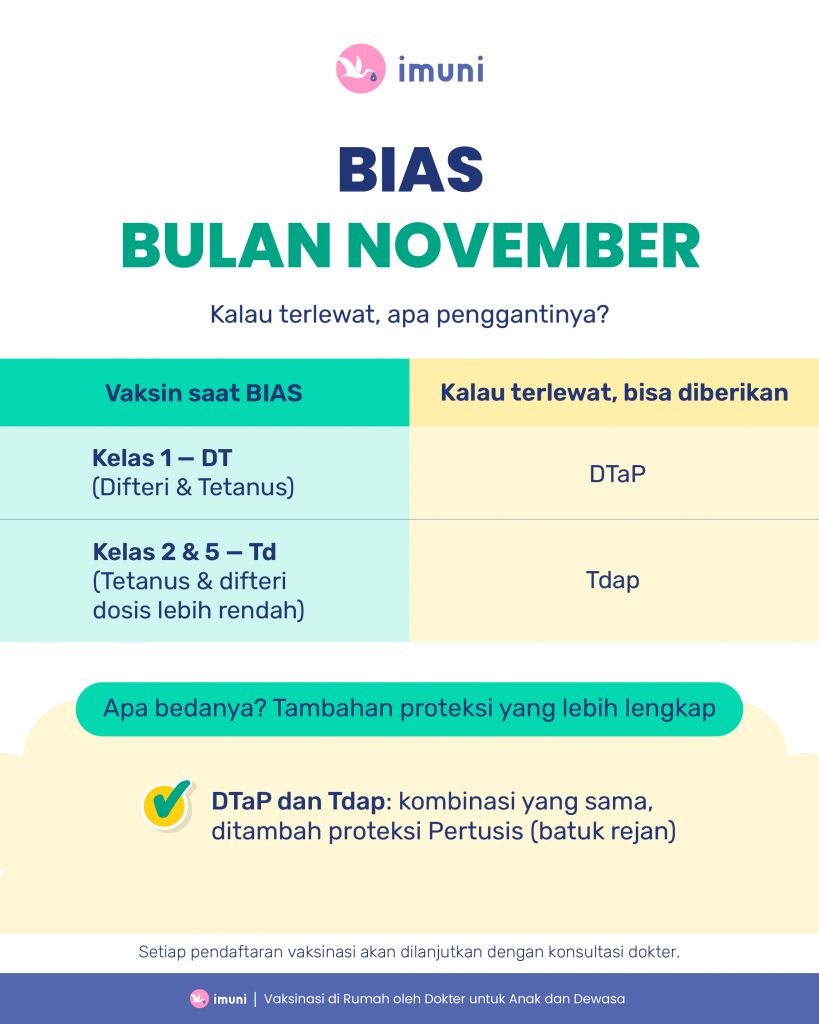 imuni

BIAS
BULAN NOVEMBER

Kalau terlewat, apa penggantinya?

| Vaksin saat BIAS | Kalau terlewat, bisa diberikan |
|---|---|
| Kelas 1 — DT (Difteri & Tetanus) | DTaP |
| Kelas 2 & 5 — Td (Tetanus & difteri dosis lebih rendah) | Tdap |

Apa bedanya? Tambahan proteksi yang lebih lengkap

DTaP dan Tdap: kombinasi yang sama, ditambah proteksi Pertusis (batuk rejan)

Setiap pendaftaran vaksinasi akan dilanjutkan dengan konsultasi dokter.

imuni | Vaksinasi di Rumah oleh Dokter untuk Anak dan Dewasa